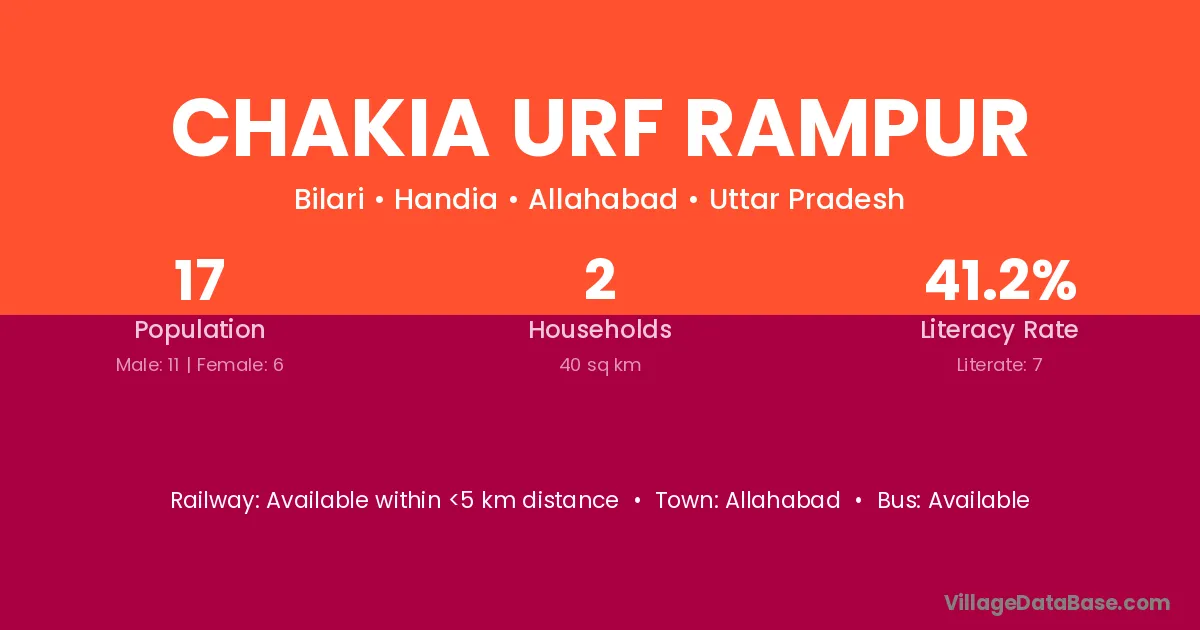 CHAKIA URF RAMPUR

Bilari • Handia • Allahabad • Uttar Pradesh

17
Population
Male: 11 | Female: 6

2
Households
40 sq km

41.2%
Literacy Rate
Literate: 7

Railway: Available within <5 km distance • Town: Allahabad • Bus: Available

VillageDataBase.com